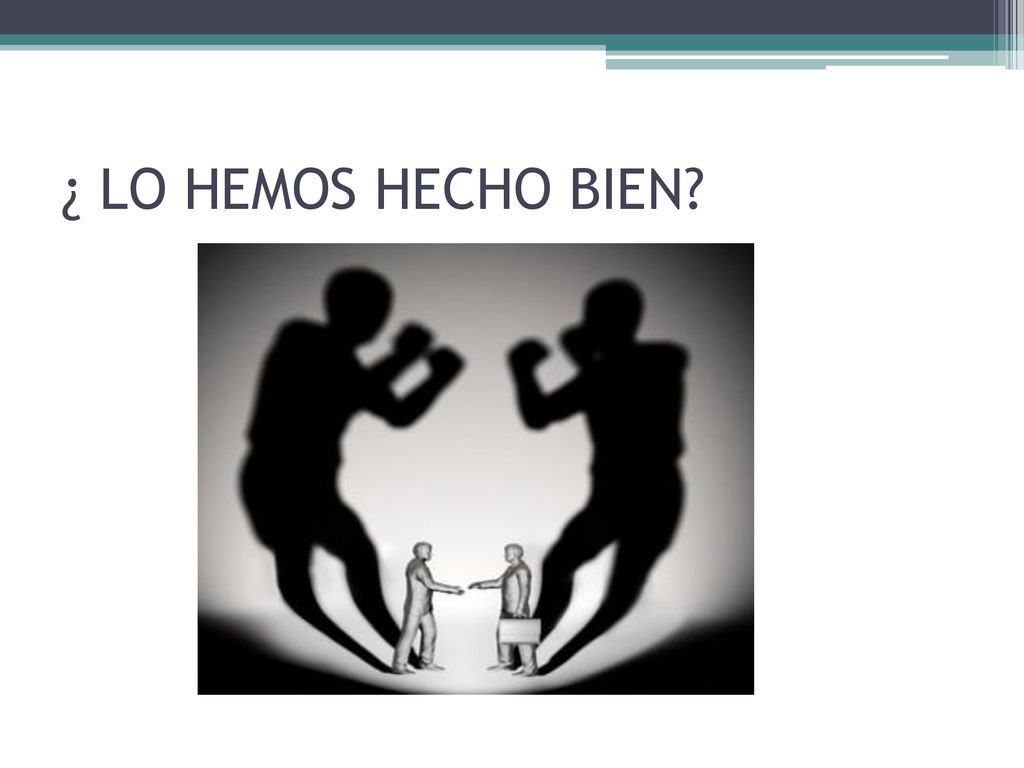 ¿ LO HEMOS HECHO BIEN?